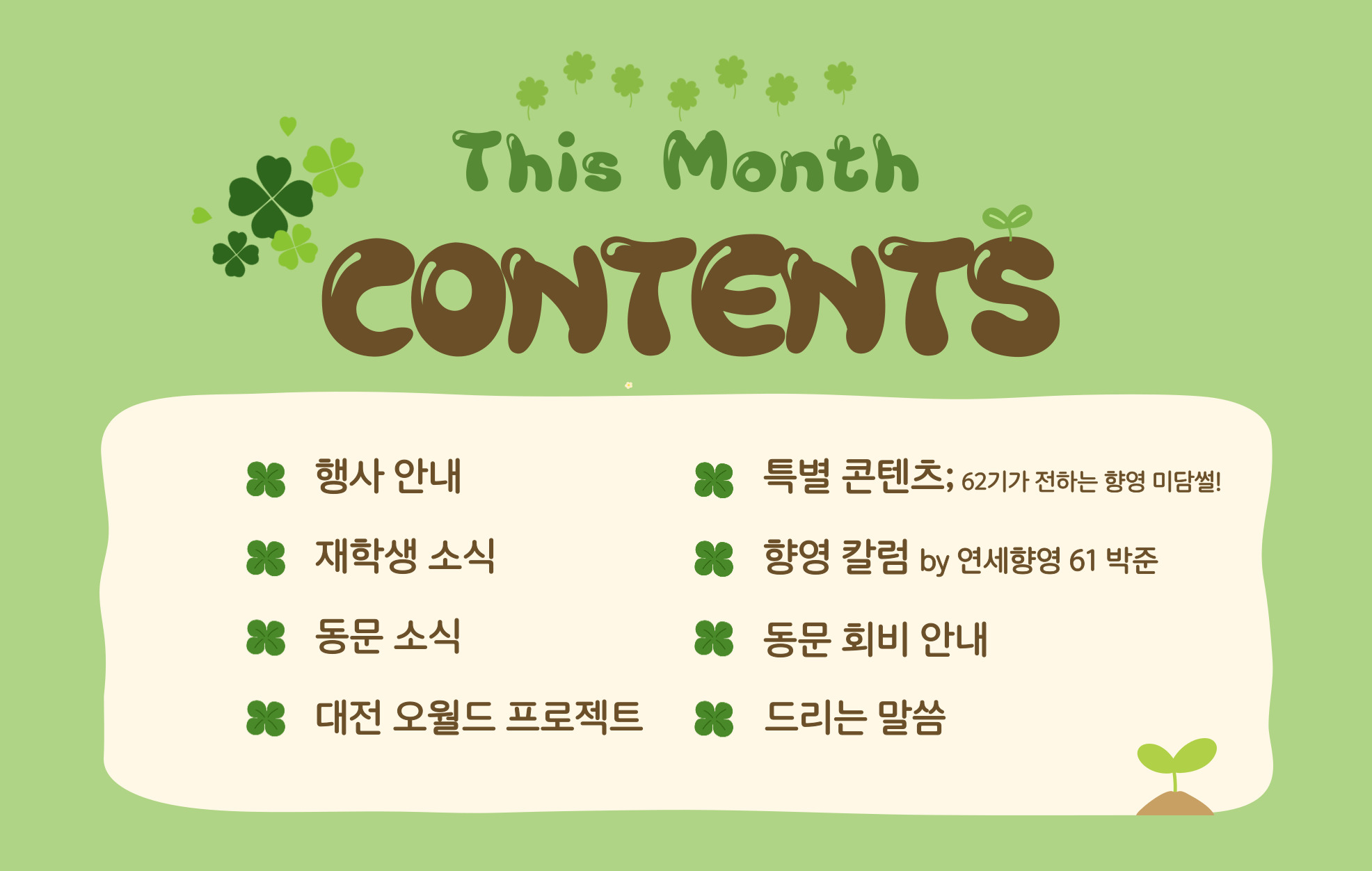 This Month
CONTENTS

행사 안내

재학생 소식

동문 소식

대전 오월드 프로젝트

특별 콘텐츠; 62기가 전하는 향영 미담썰!

향영 칼럼 by 연세향영 61 박준

동문 회비 안내

드리는 말씀